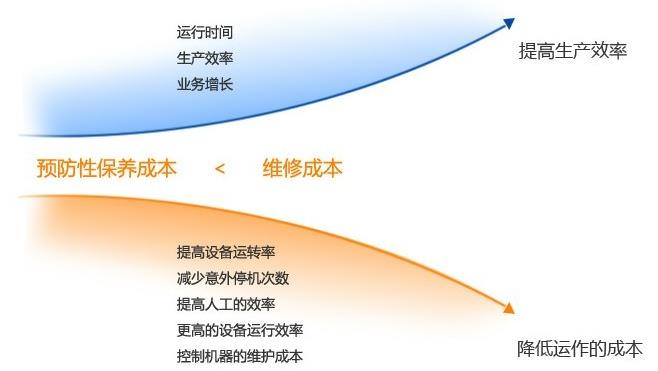 运行时间
生产效率
业务增长

提高生产效率

预防性保养成本 < 维修成本

提高设备运转率
减少意外停机次数
提高人工的效率
更高的设备运行效率
控制机器的维护成本

降低运作的成本